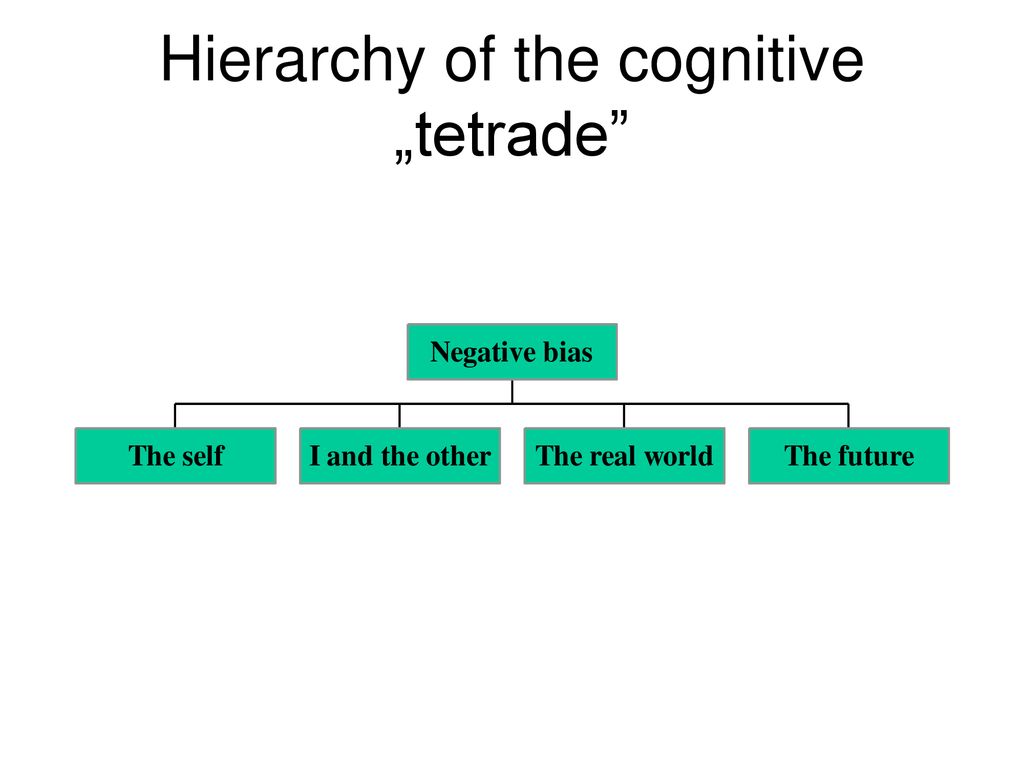 Hierarchy of the cognitive „tetrade”

Negative bias

The self

I and the other

The real world

The future